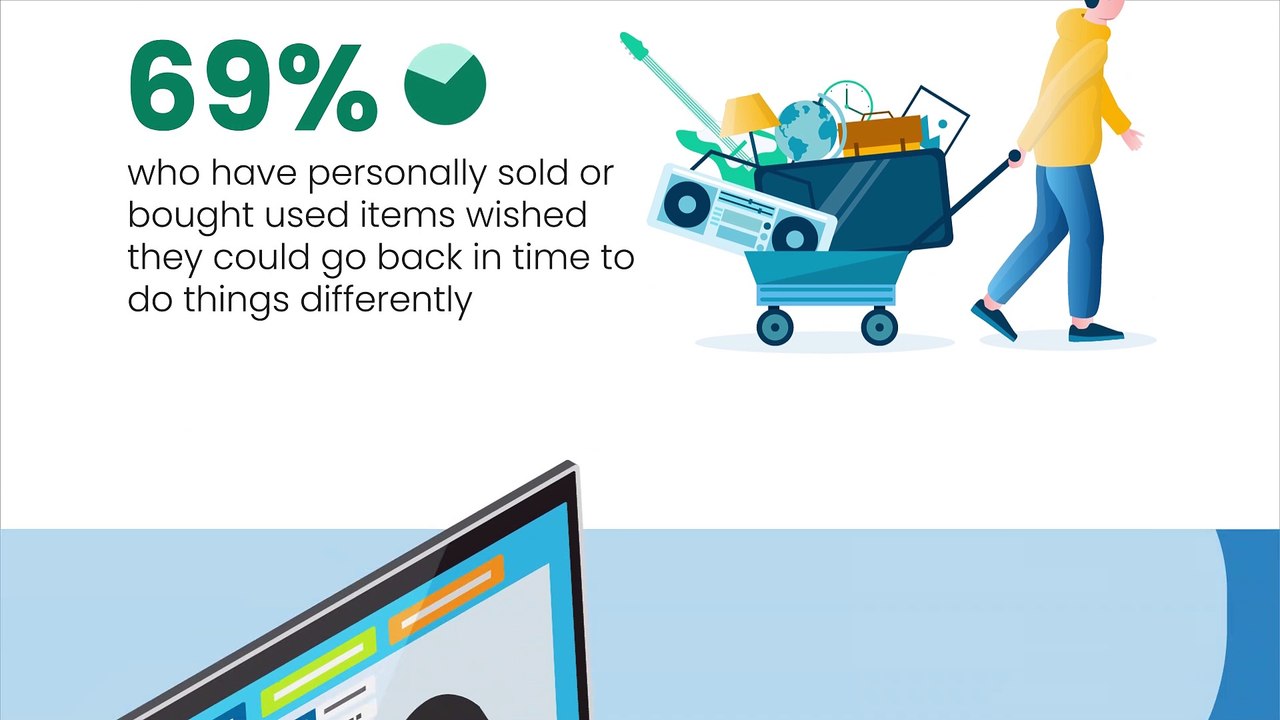 69%

who have personally sold or bought used items wished they could go back in time to do things differently